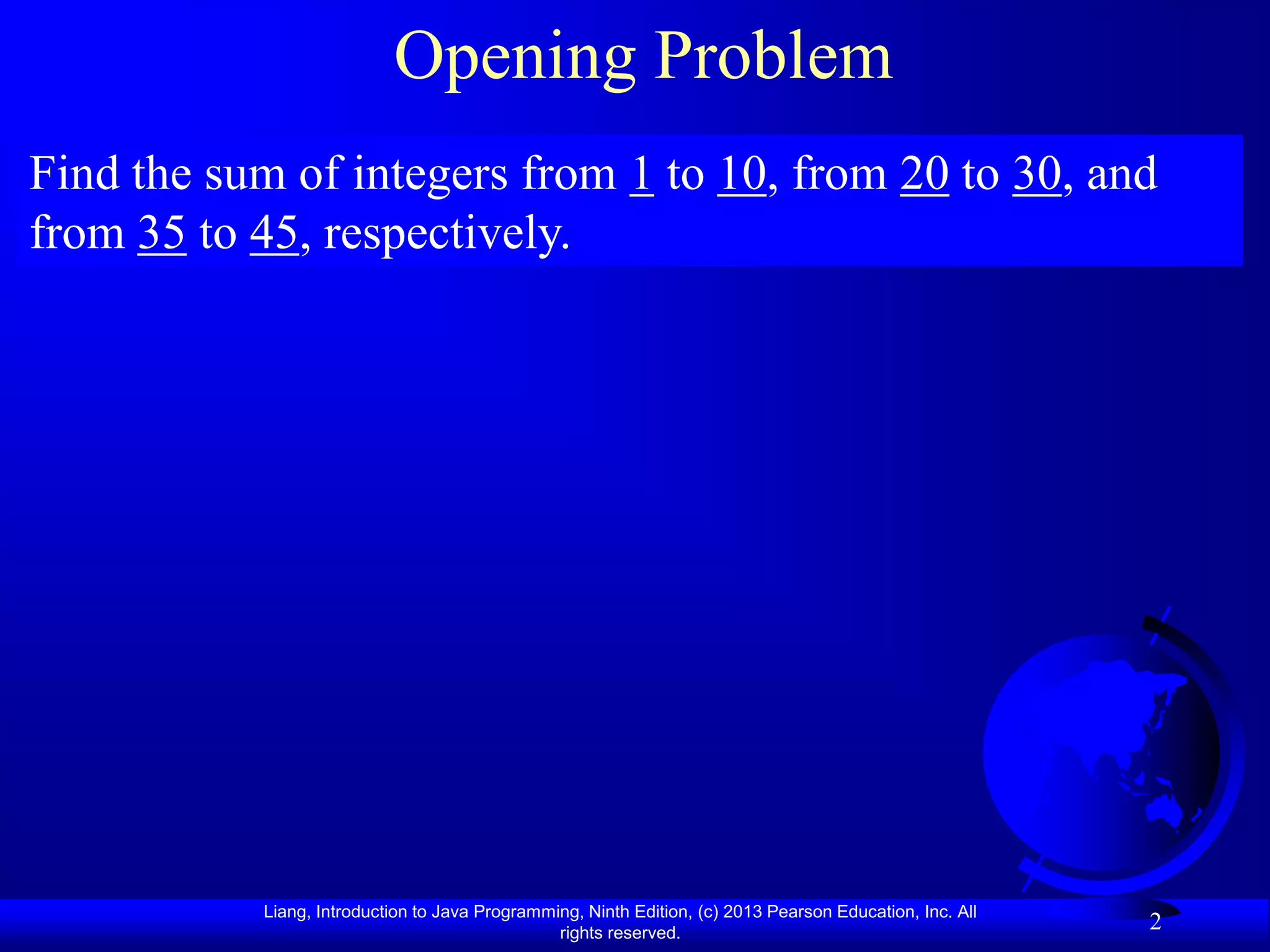 Opening Problem

Find the sum of integers from 1 to 10, from 20 to 30, and from 35 to 45, respectively.

Liang, Introduction to Java Programming, Ninth Edition, (c) 2013 Pearson Education, Inc. All rights reserved.

2